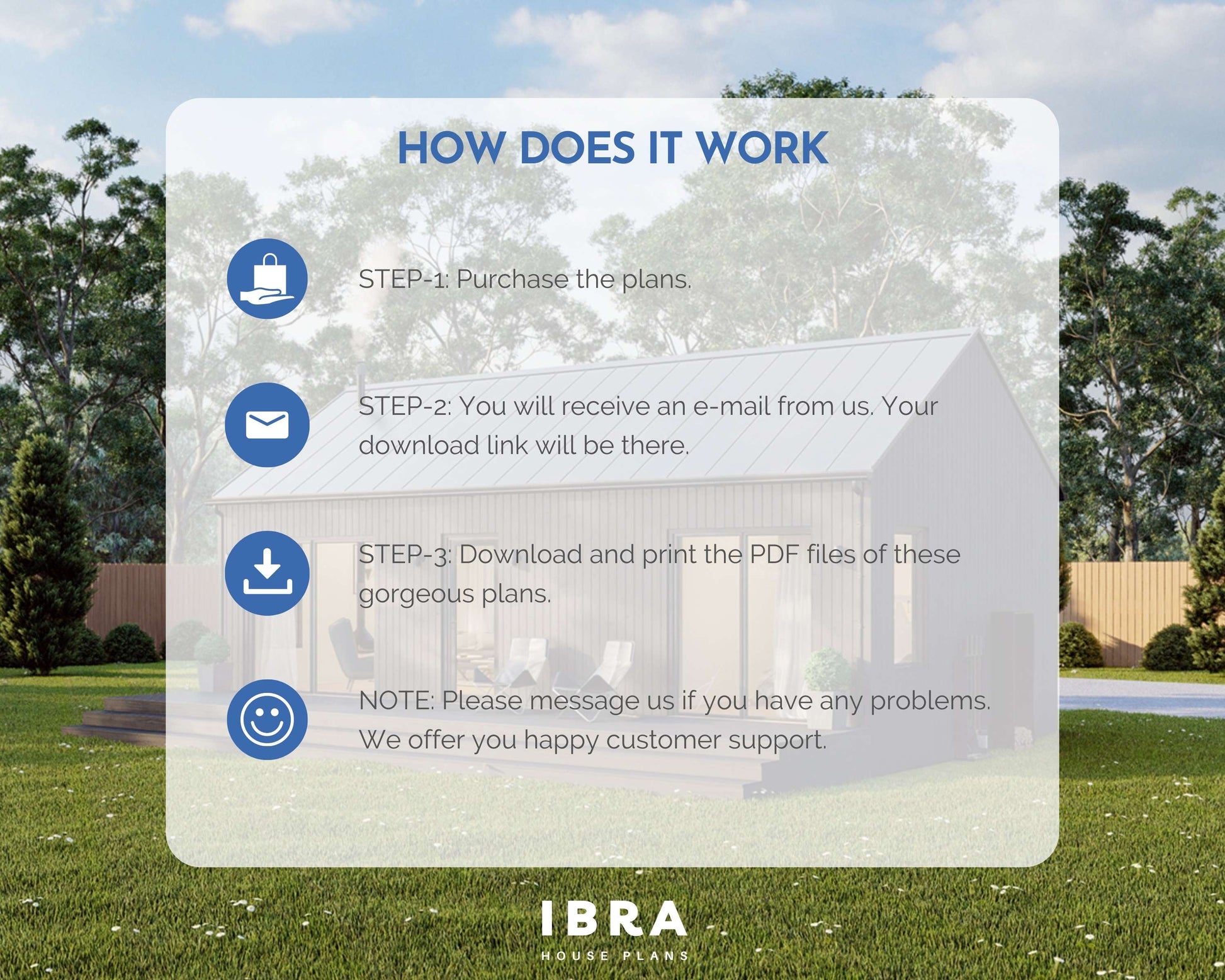 HOW DOES IT WORK

STEP-1: Purchase the plans.

STEP-2: You will receive an e-mail from us. Your download link will be there.

STEP-3: Download and print the PDF files of these gorgeous plans.

NOTE: Please message us if you have any problems. We offer you happy customer support.

IBRA
HOUSE PLANS